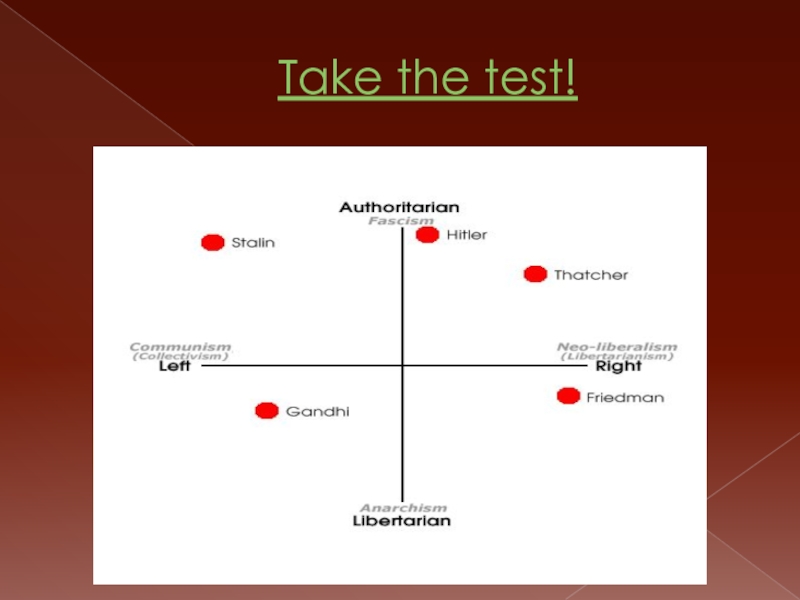 Take the test!

Authoritarian
Fascism
Stalin
Hitler
Thatcher
Communism
(Collectivism)
Left
Neo-liberalism
(Libertarianism)
Right
Gandhi
Friedman
Anarchism
Libertarian